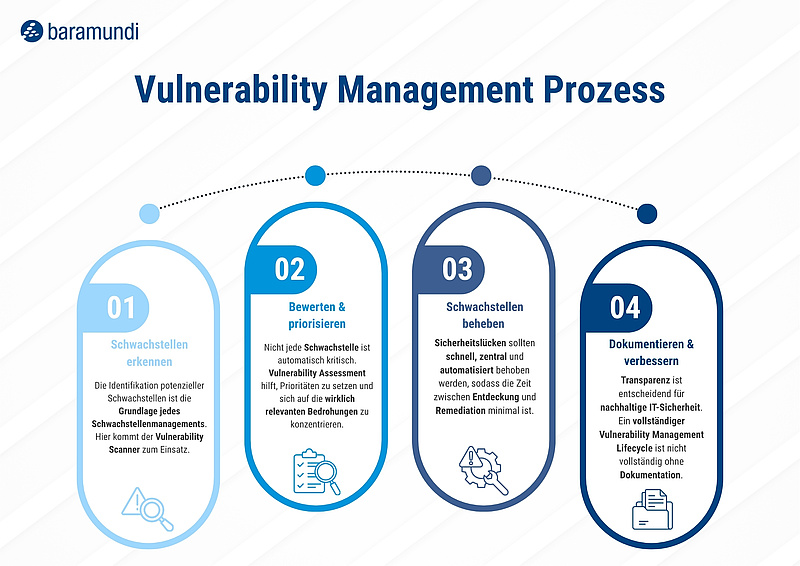 baramundi

Vulnerability Management Prozess

01

Schwachstellen erkennen

Die Identifikation potenzieller Schwachstellen ist die Grundlage jedes Schwachstellenmanagements. Hier kommt der Vulnerability Scanner zum Einsatz.

02

Bewerten & priorisieren

Nicht jede Schwachstelle ist automatisch kritisch. Vulnerability Assessment hilft, Prioritäten zu setzen und sich auf die wirklich relevanten Bedrohungen zu konzentrieren.

03

Schwachstellen beheben

Sicherheitslücken sollten schnell, zentral und automatisiert behoben werden, sodass die Zeit zwischen Entdeckung und Remediation minimal ist.

04

Dokumentieren & verbessern

Transparenz ist entscheidend für nachhaltige IT-Sicherheit. Ein vollständiger Vulnerability Management Lifecycle ist nicht vollständig ohne Dokumentation.